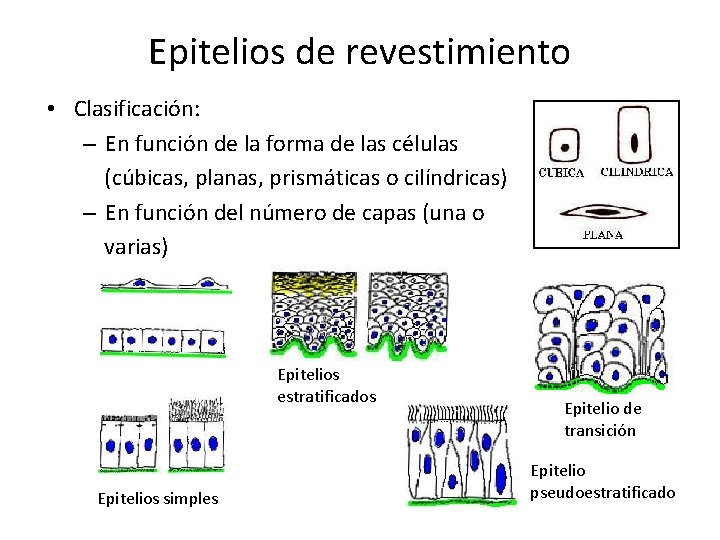 Epitelios de revestimiento

• Clasificación:
– En función de la forma de las células (cúbicas, planas, prismáticas o cilíndricas)
– En función del número de capas (una o varias)

CUBICA CILINDRICA
PLANA

Epitelios estratificados

Epitelio de transición

Epitelio pseudoestratificado

Epitelios simples